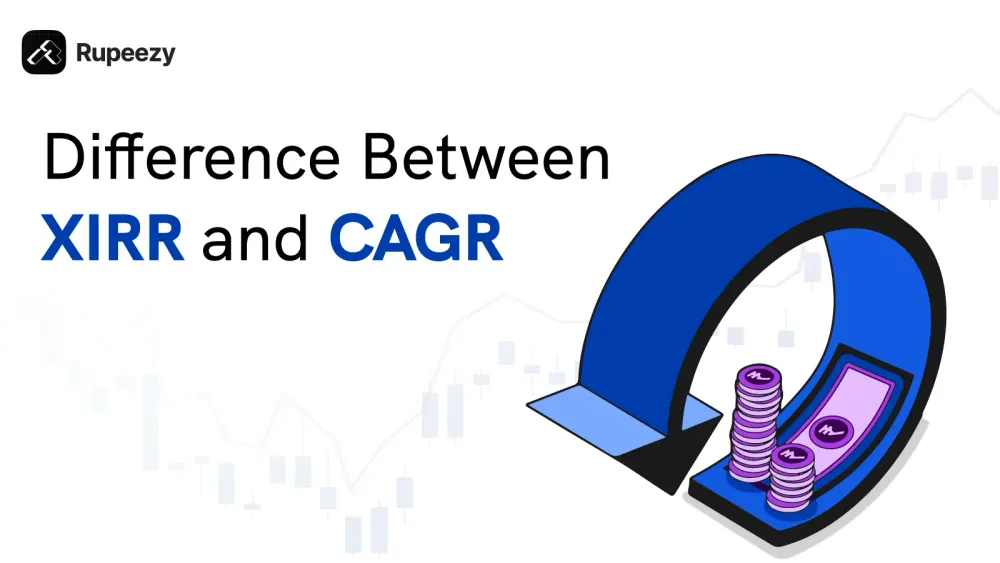 Rupeezy

Difference Between XIRR and CAGR